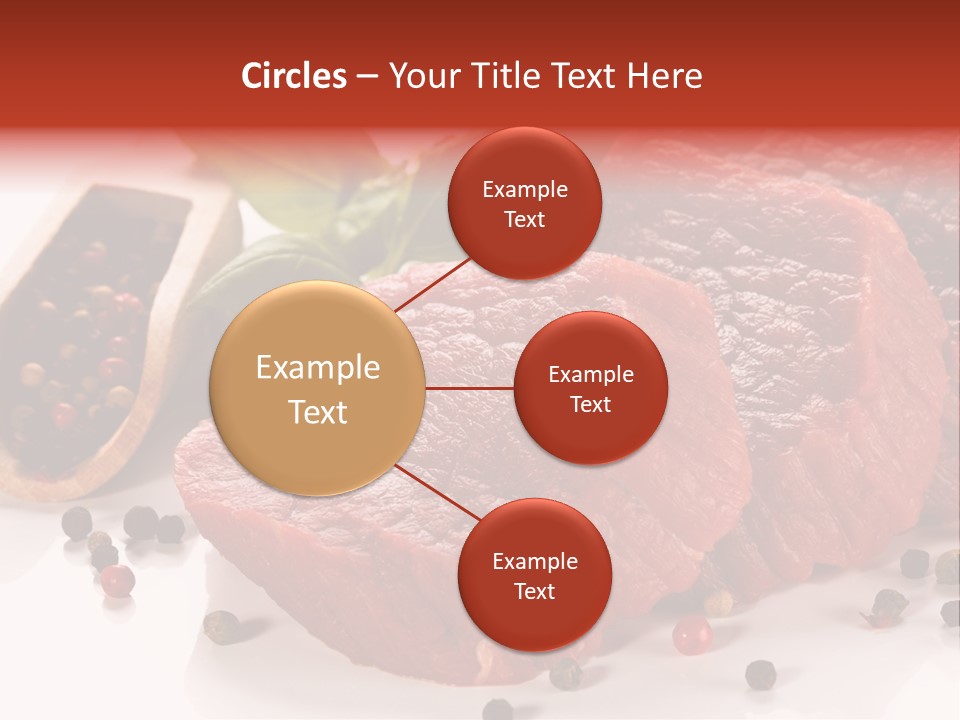 Circles – Your Title Text Here

Example Text

Example Text

Example Text

Example Text